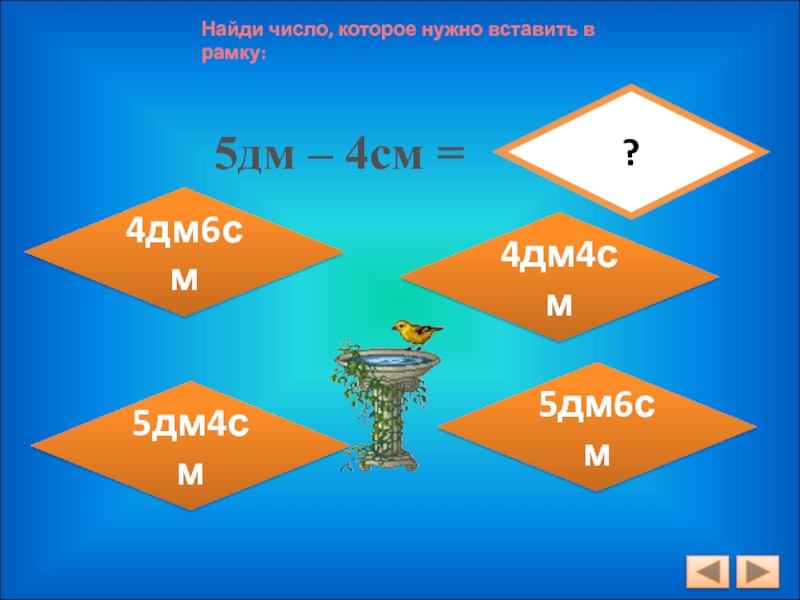 Найди число, которое нужно вставить в рамку:

5дм – 4см =

?

4дм6см

4дм4см

5дм4см

5дм6см